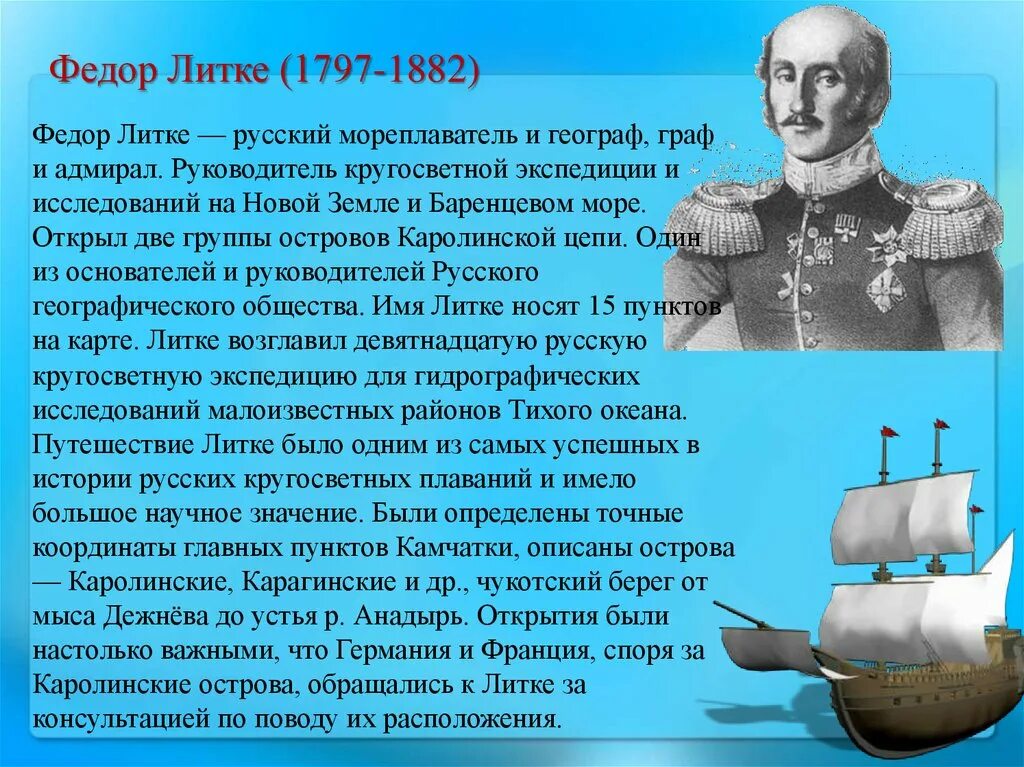 Федор Литке (1797-1882)

Федор Литке — русский мореплаватель и географ, граф и адмирал. Руководитель кругосветной экспедиции и исследований на Новой Земле и Баренцевом море. Открыл две группы островов Каролинской цепи. Один из основателей и руководителей Русского географического общества. Имя Литке носят 15 пунктов на карте. Литке возглавил девятнадцатую русскую кругосветную экспедицию для гидрографических исследований малоизвестных районов Тихого океана. Путешествие Литке было одним из самых успешных в истории русских кругосветных плаваний и имело большое научное значение. Были определены точные координаты главных пунктов Камчатки, описаны острова — Каролинские, Карагинские и др., чукотский берег от мыса Дежнёва до устья р. Анадырь. Открытия были настолько важными, что Германия и Франция, споря за Каролинские острова, обращались к Литке за консультацией по поводу их расположения.